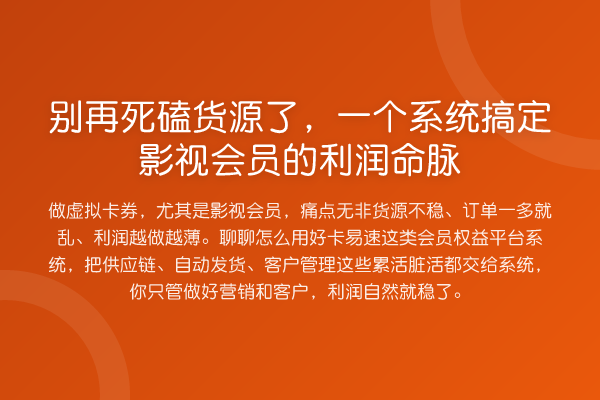 别再死磕货源了，一个系统搞定影视会员的利润命脉

做虚拟卡券，尤其是影视会员，痛点无非货源不稳、订单一多就乱、利润越做越薄。聊聊怎么用好卡易速这类会员权益平台系统，把供应链、自动发货、客户管理这些累活脏活都交给系统，你只管做好营销和客户，利润自然就稳了。